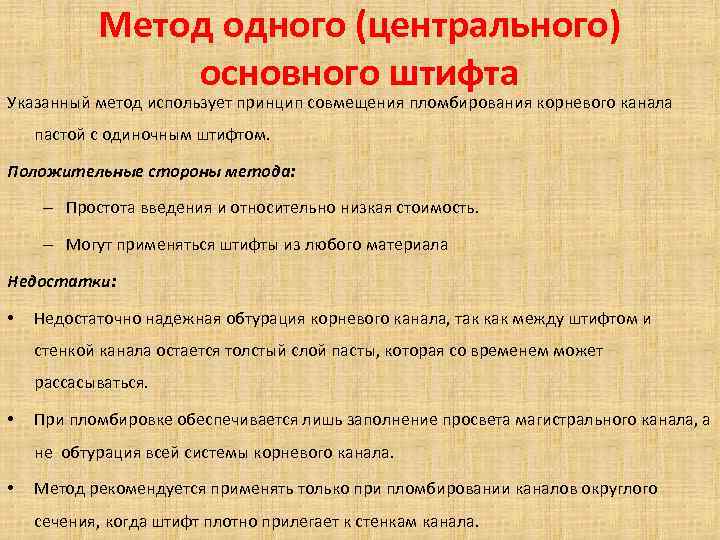 Метод одного (центрального) основного штифта

Указанный метод использует принцип совмещения пломбирования корневого канала пастой с одиночным штифтом.

Положительные стороны метода:

– Простота введения и относительно низкая стоимость.

– Могут применяться штифты из любого материала

Недостатки:

• Недостаточно надежная обтурация корневого канала, так как между штифтом и стенкой канала остается толстый слой пасты, которая со временем может рассасываться.

• При пломбировке обеспечивается лишь заполнение просвета магистрального канала, а не обтурация всей системы корневого канала.

• Метод рекомендуется применять только при пломбировании каналов округлого сечения, когда штифт плотно прилегает к стенкам канала.